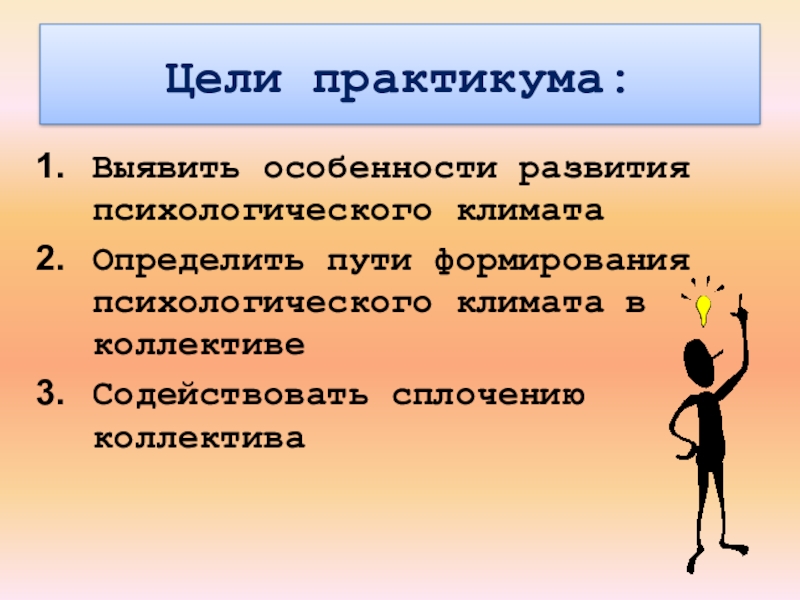 Цели практикума:

1. Выявить особенности развития психологического климата
2. Определить пути формирования психологического климата в коллективе
3. Содействовать сплочению коллектива